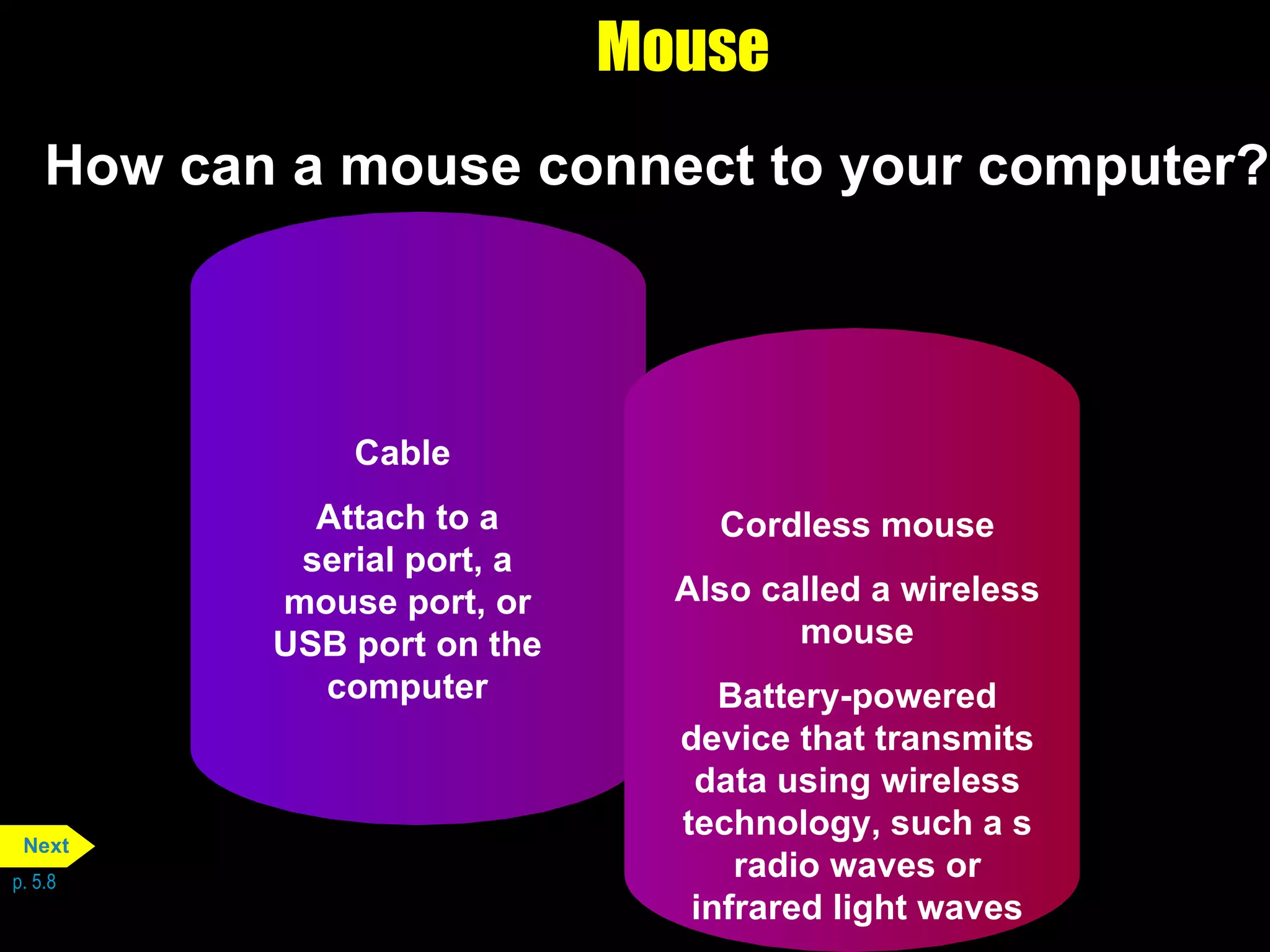 Mouse

How can a mouse connect to your computer?

Cable

Attach to a serial port, a mouse port, or USB port on the computer

Cordless mouse

Also called a wireless mouse

Battery-powered device that transmits data using wireless technology, such a s radio waves or infrared light waves

Next

p. 5.8